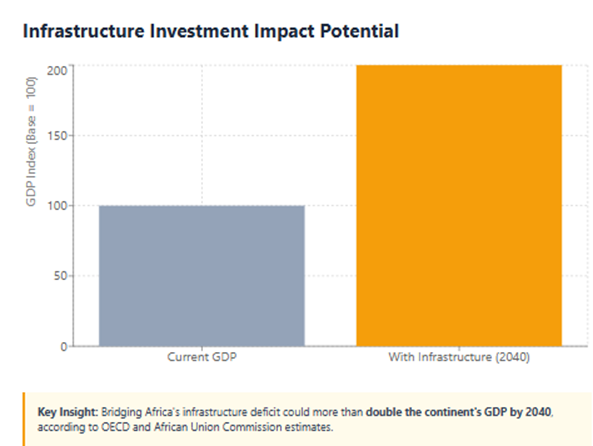 Infrastructure Investment Impact Potential

GDP Index (Base = 100)

200
150
100
50
0

Current GDP
With Infrastructure (2040)

Key Insight: Bridging Africa's infrastructure deficit could more than double the continent's GDP by 2040, according to OECD and African Union Commission estimates.